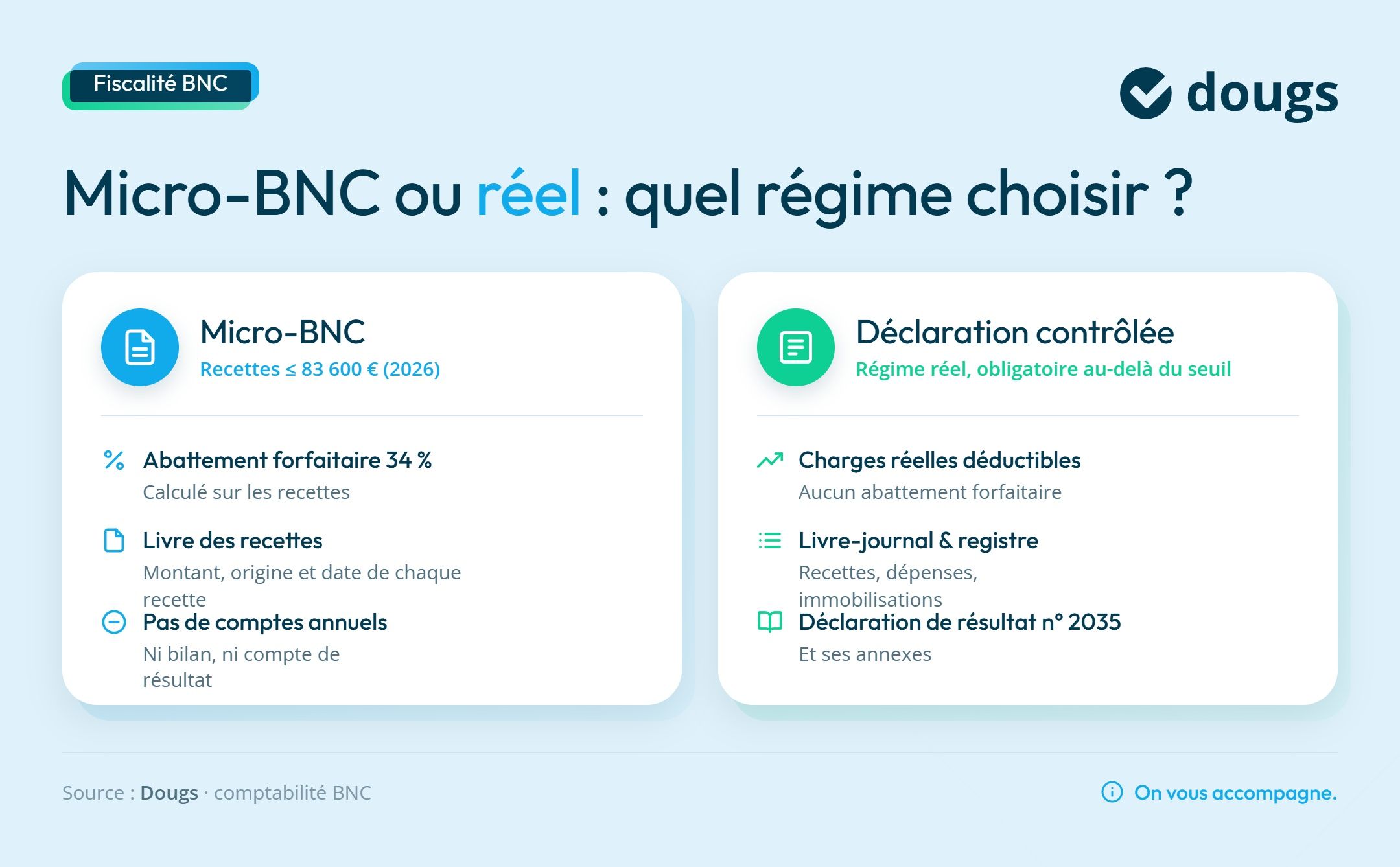 Fiscalité BNC

dougs

Micro-BNC ou réel : quel régime choisir ?

Micro-BNC
Recettes ≤ 83 600 € (2026)

Abattement forfaitaire 34 %
Calculé sur les recettes

Livre des recettes
Montant, origine et date de chaque recette

Pas de comptes annuels
Ni bilan, ni compte de résultat

Déclaration contrôlée
Régime réel, obligatoire au-delà du seuil

Charges réelles déductibles
Aucun abattement forfaitaire

Livre-journal & registre
Recettes, dépenses, immobilisations

Déclaration de résultat n° 2035
Et ses annexes

Source : Dougs · comptabilité BNC

On vous accompagne.